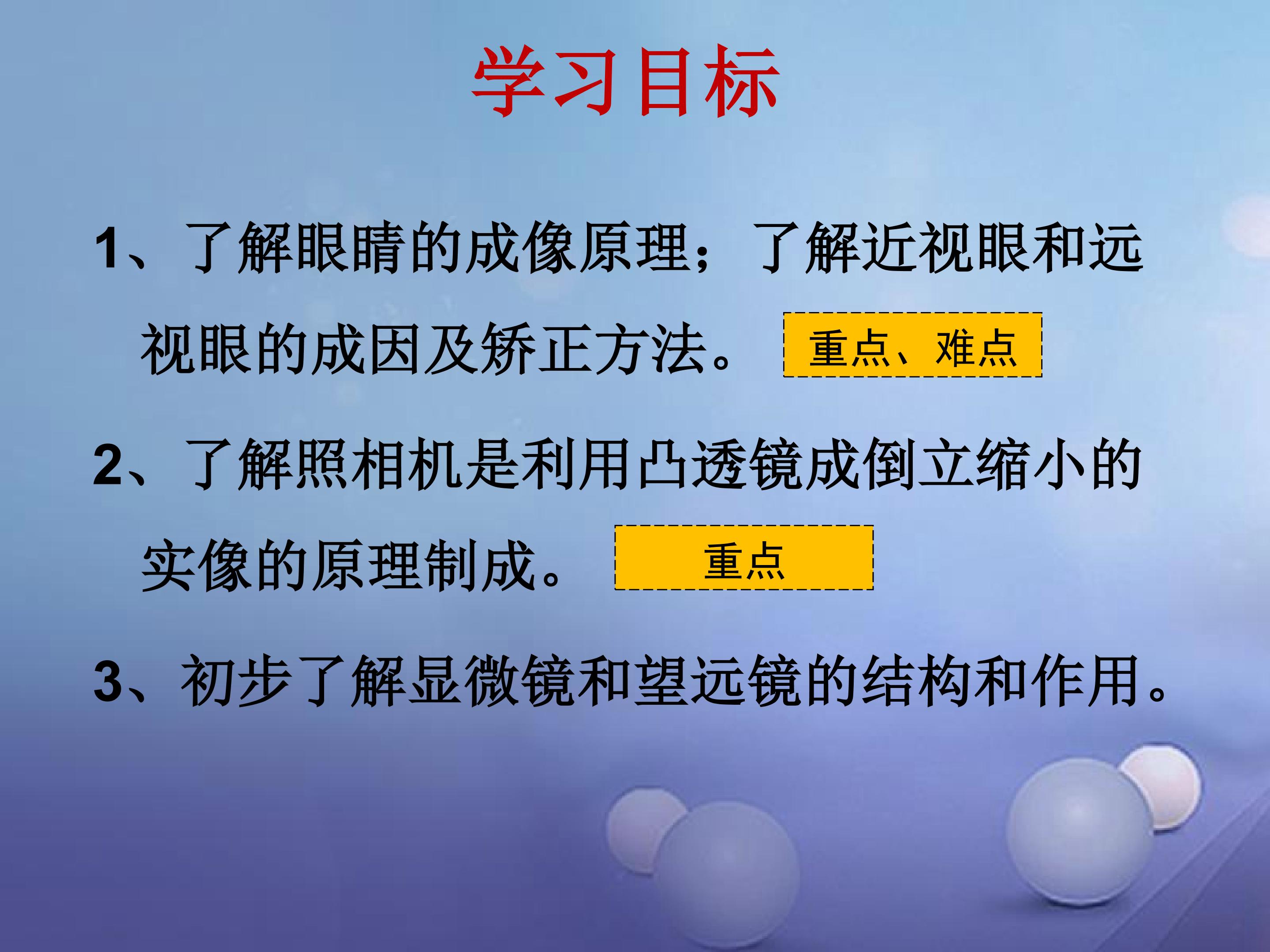 学习目标

1、了解眼睛的成像原理；了解近视眼和远视眼的成因及矫正方法。

重点、难点

2、了解照相机是利用凸透镜成倒立缩小的实像的原理制成。

重点

3、初步了解显微镜和望远镜的结构和作用。